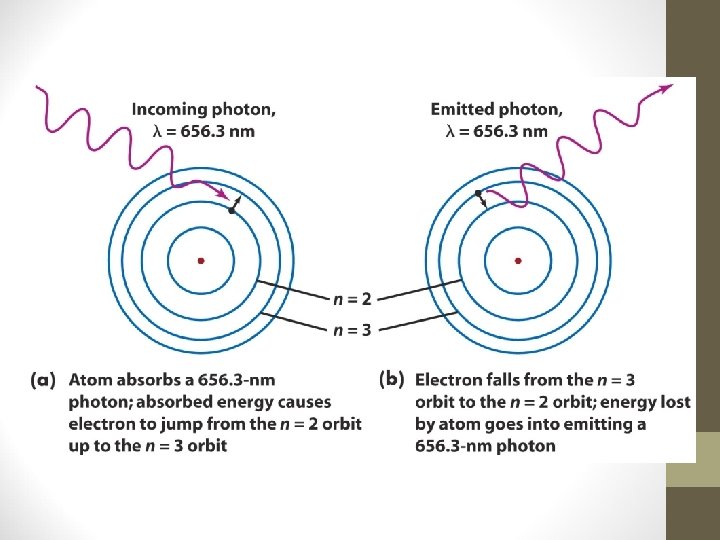 Incoming photon, $\lambda = 656.3$ nm

Emitted photon, $\lambda = 656.3$ nm

$n = 2$

$n = 3$

(a) Atom absorbs a 656.3-nm photon; absorbed energy causes electron to jump from the $n = 2$ orbit up to the $n = 3$ orbit

(b) Electron falls from the $n = 3$ orbit to the $n = 2$ orbit; energy lost by atom goes into emitting a 656.3-nm photon